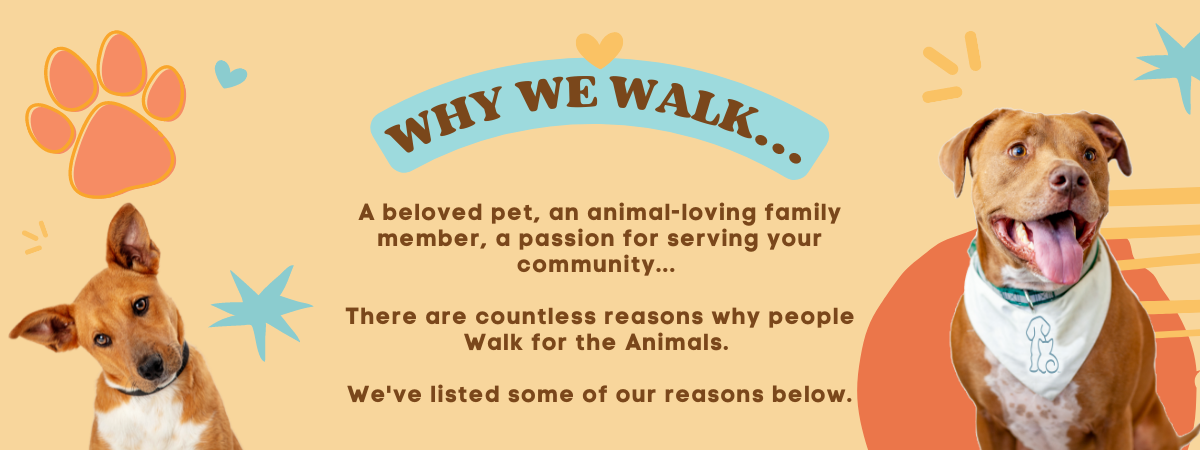 WHY WE WALK...

A beloved pet, an animal-loving family member, a passion for serving your community...

There are countless reasons why people Walk for the Animals.

We've listed some of our reasons below.